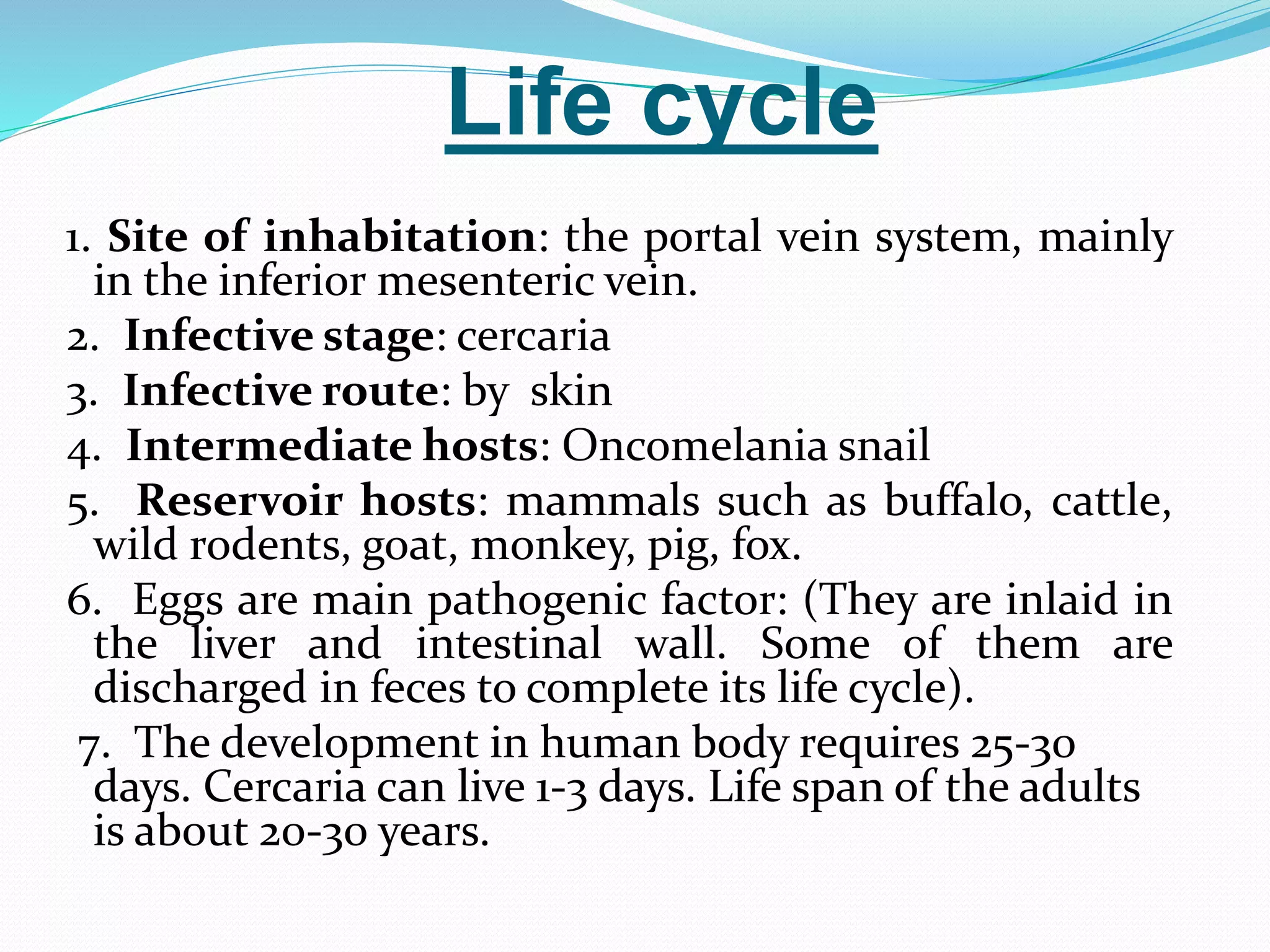 Life cycle

1. Site of inhabitation: the portal vein system, mainly in the inferior mesenteric vein.

2. Infective stage: cercaria

3. Infective route: by skin

4. Intermediate hosts: Oncomelania snail

5. Reservoir hosts: mammals such as buffalo, cattle, wild rodents, goat, monkey, pig, fox.

6. Eggs are main pathogenic factor: (They are inlaid in the liver and intestinal wall. Some of them are discharged in feces to complete its life cycle).

7. The development in human body requires 25-30 days. Cercaria can live 1-3 days. Life span of the adults is about 20-30 years.